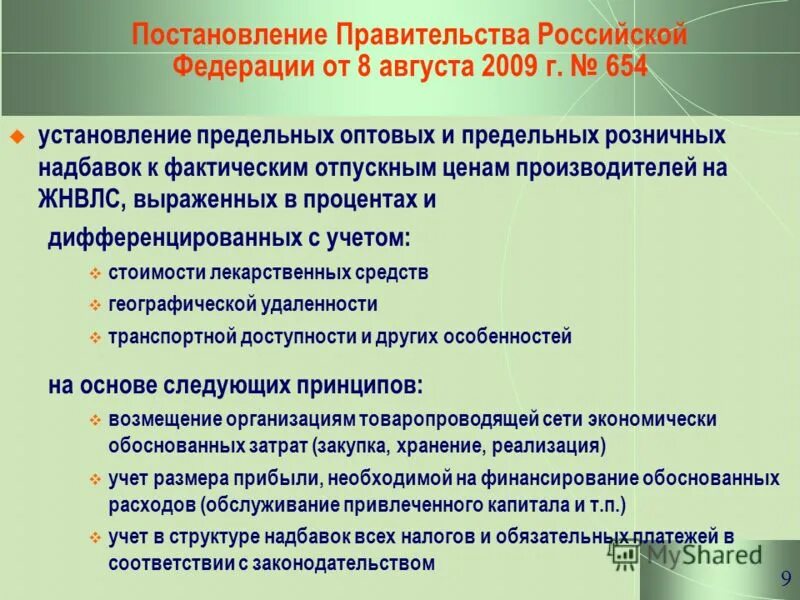 Постановление Правительства Российской Федерации от 8 августа 2009 г. № 654

установление предельных оптовых и предельных розничных надбавок к фактическим отпускным ценам производителей на ЖНВЛС, выраженных в процентах и

дифференцированных с учетом:

стоимости лекарственных средств

географической удаленности

транспортной доступности и других особенностей

на основе следующих принципов:

возмещение организациям товаропроводящей сети экономически обоснованных затрат (закупка, хранение, реализация)

учет размера прибыли, необходимой на финансирование обоснованных расходов (обслуживание привлеченного капитала и т.п.)

учет в структуре надбавок всех налогов и обязательных платежей в соответствии с законодательством

MyShared

9